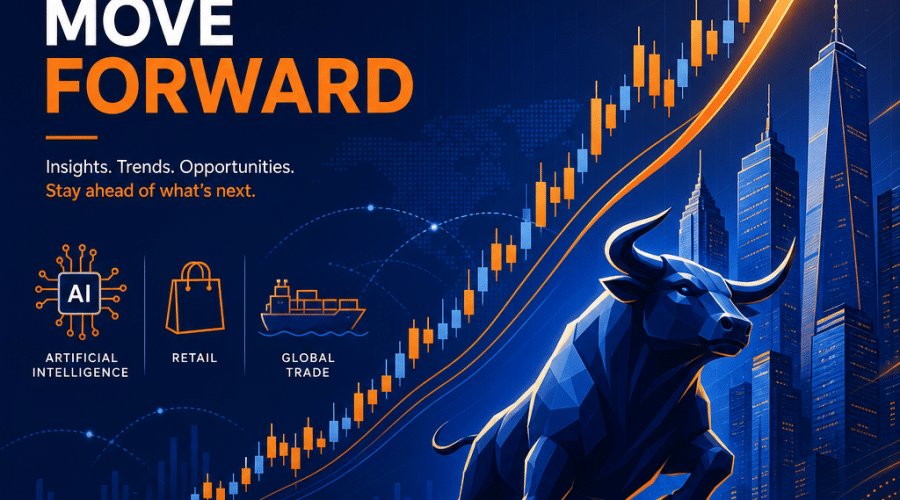 MOVE
FORWARD

Insights. Trends. Opportunities.
Stay ahead of what's next.

AI

ARTIFICIAL INTELLIGENCE

RETAIL

GLOBAL TRADE